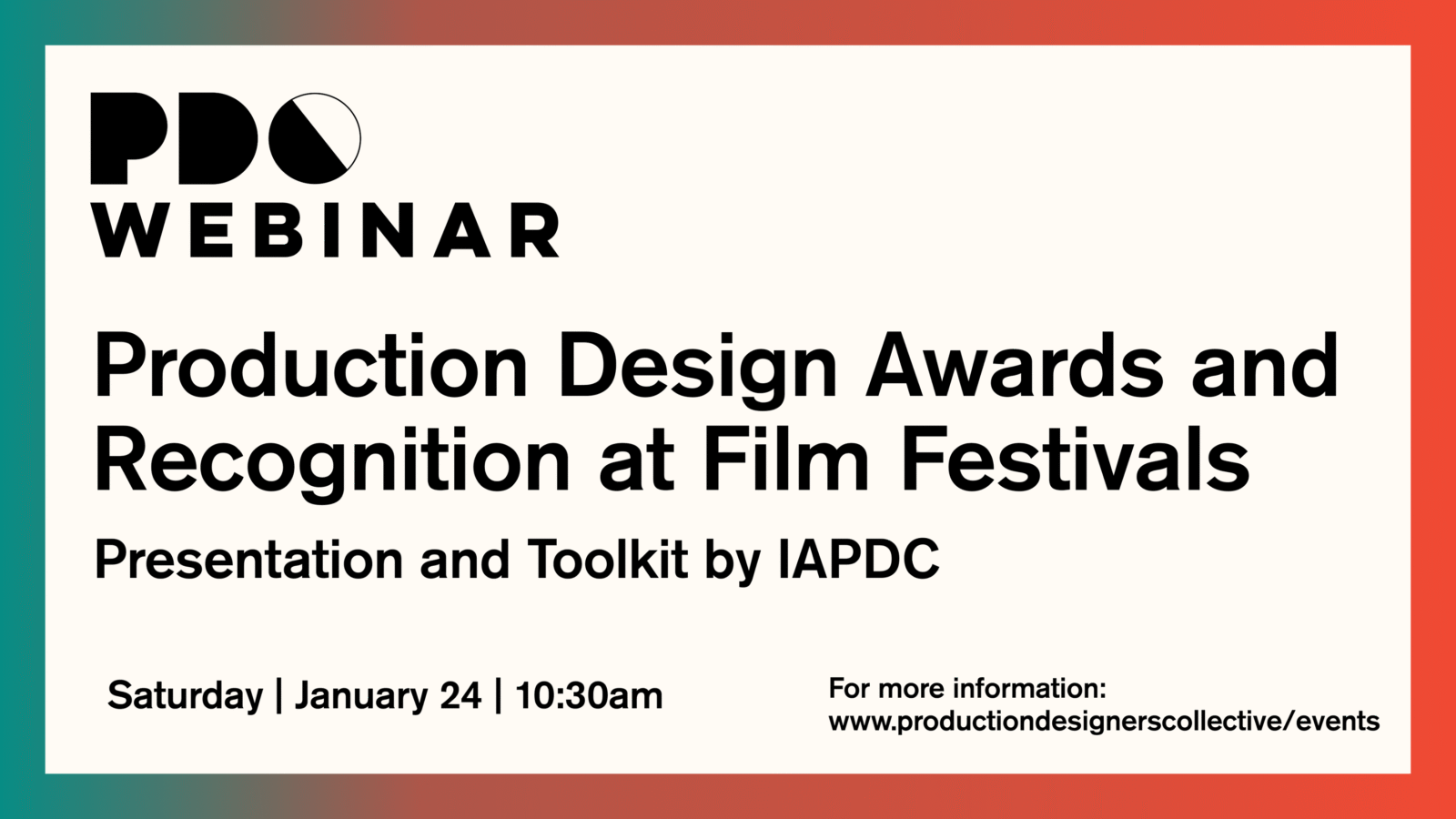 PDC
WEBINAR

Production Design Awards and Recognition at Film Festivals

Presentation and Toolkit by IAPDC

Saturday | January 24 | 10:30am

For more information:
www.productiondesignerscollective/events